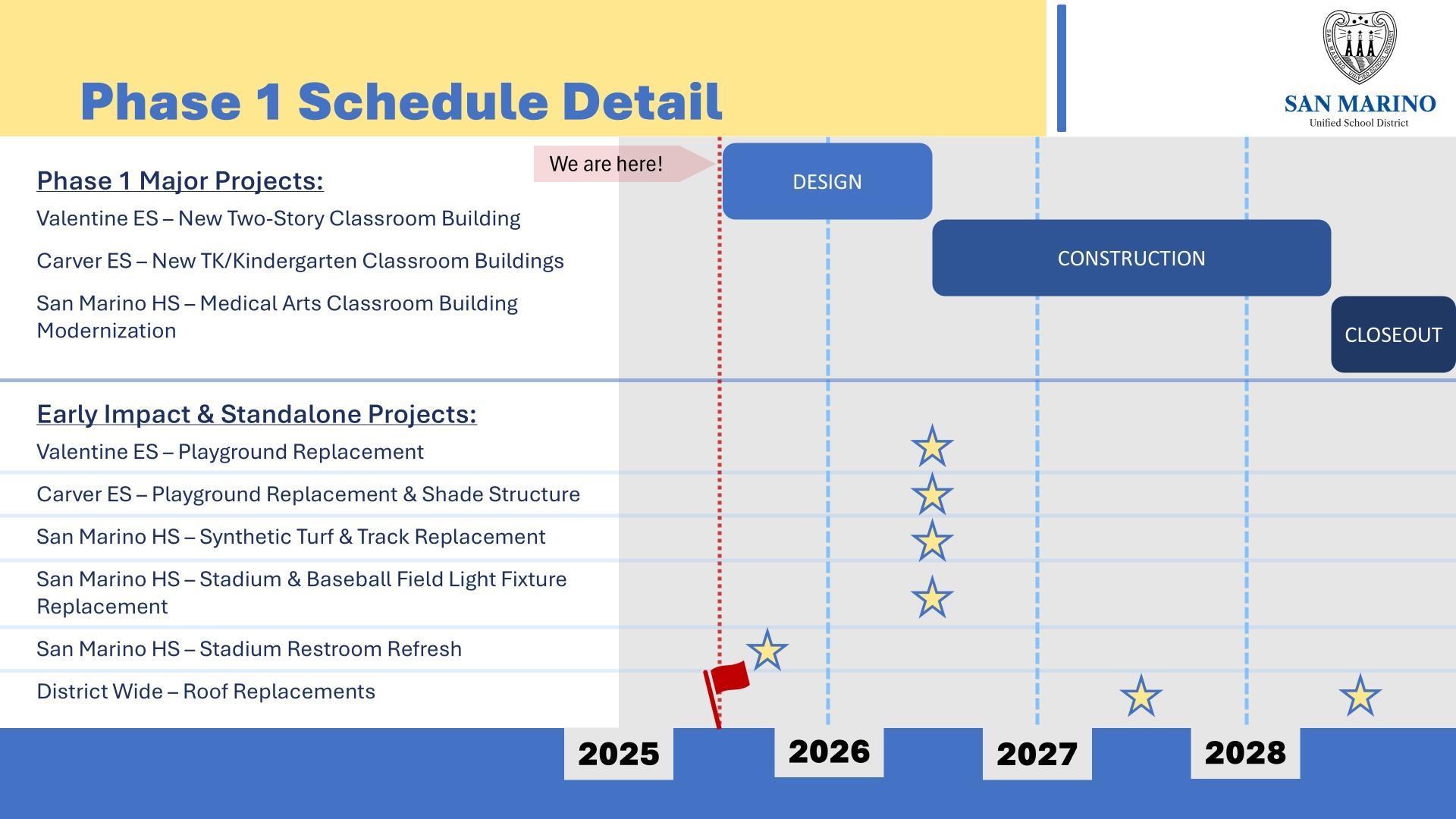 Phase 1 Schedule Detail

SAN MARINO
Unified School District

Phase 1 Major Projects:
Valentine ES – New Two-Story Classroom Building
Carver ES – New TK/Kindergarten Classroom Buildings
San Marino HS – Medical Arts Classroom Building Modernization

We are here!

DESIGN

CONSTRUCTION

CLOSEOUT

Early Impact & Standalone Projects:
Valentine ES – Playground Replacement
Carver ES – Playground Replacement & Shade Structure
San Marino HS – Synthetic Turf & Track Replacement
San Marino HS – Stadium & Baseball Field Light Fixture Replacement
San Marino HS – Stadium Restroom Refresh
District Wide – Roof Replacements

2025
2026
2027
2028